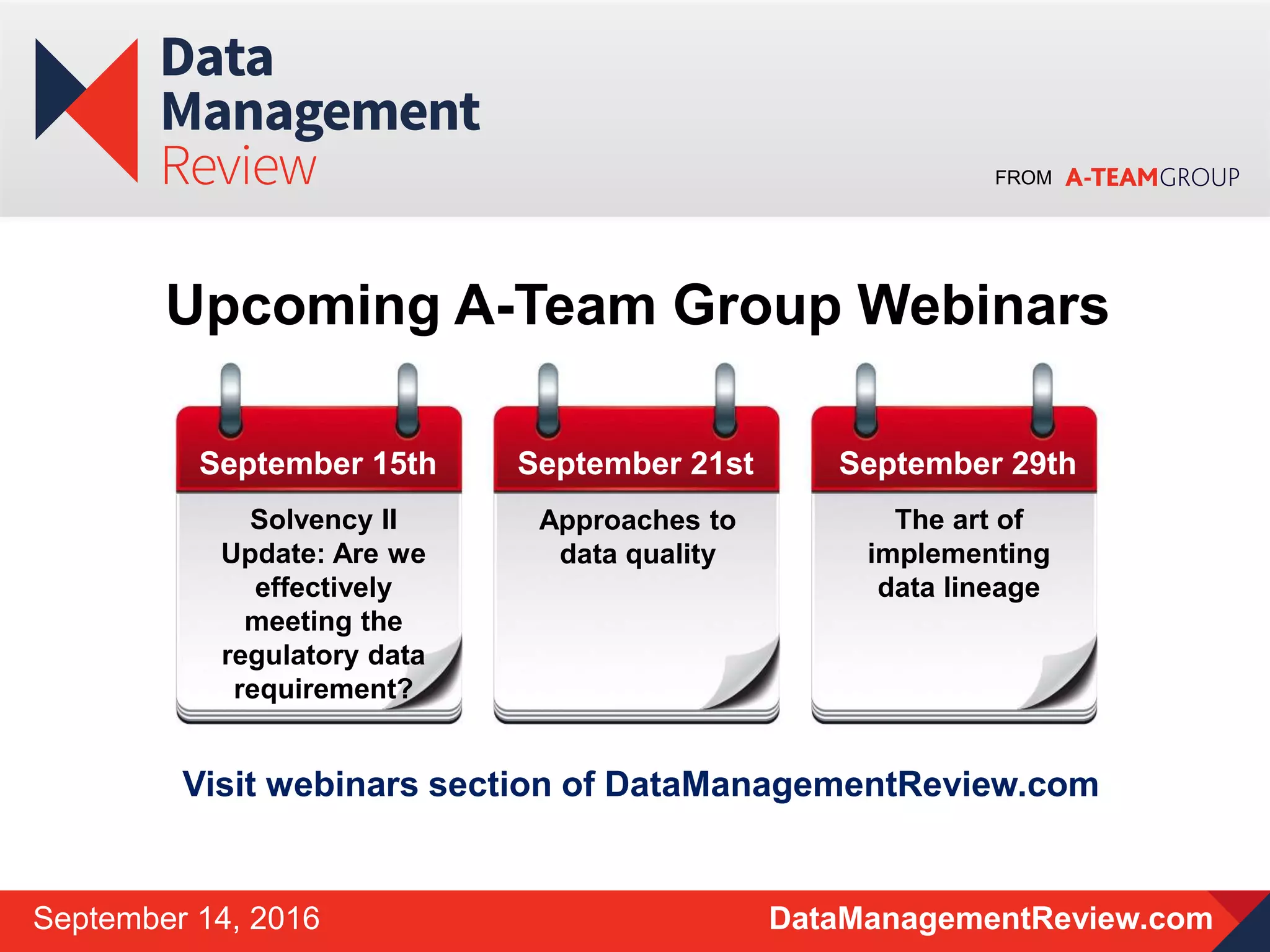 Data Management Review

FROM A-TEAMGROUP

Upcoming A-Team Group Webinars

September 15th

Solvency II Update: Are we effectively meeting the regulatory data requirement?

September 21st

Approaches to data quality

September 29th

The art of implementing data lineage

Visit webinars section of DataManagementReview.com

September 14, 2016

DataManagementReview.com